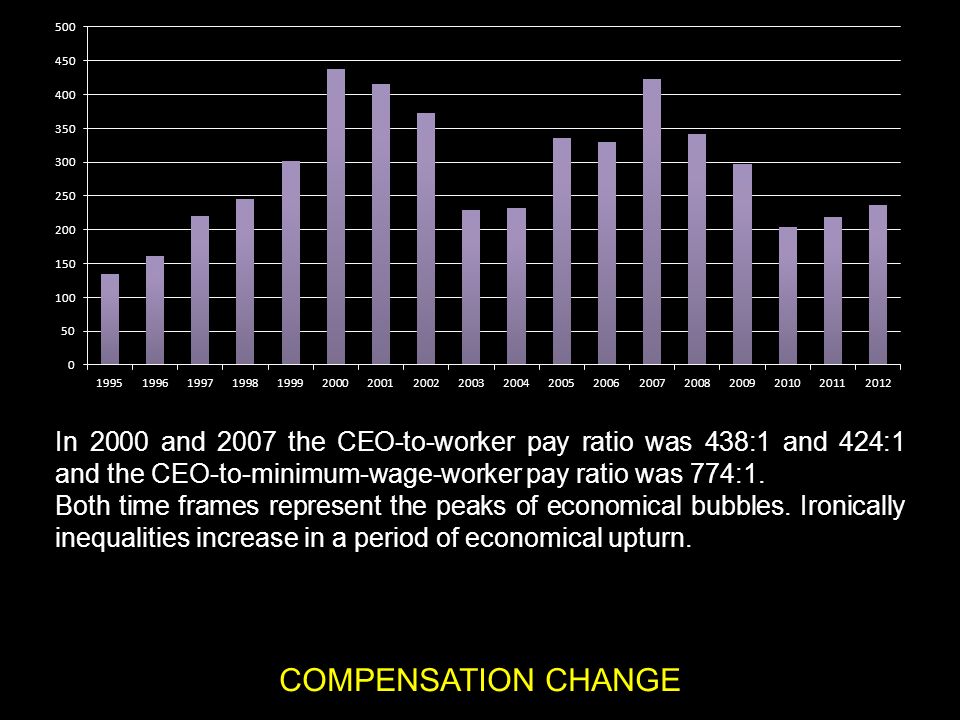 500
450
400
350
300
250
200
150
100
50
0

1995 1996 1997 1998 1999 2000 2001 2002 2003 2004 2005 2006 2007 2008 2009 2010 2011 2012

In 2000 and 2007 the CEO-to-worker pay ratio was 438:1 and 424:1 and the CEO-to-minimum-wage-worker pay ratio was 774:1.
Both time frames represent the peaks of economical bubbles. Ironically inequalities increase in a period of economical upturn.

COMPENSATION CHANGE